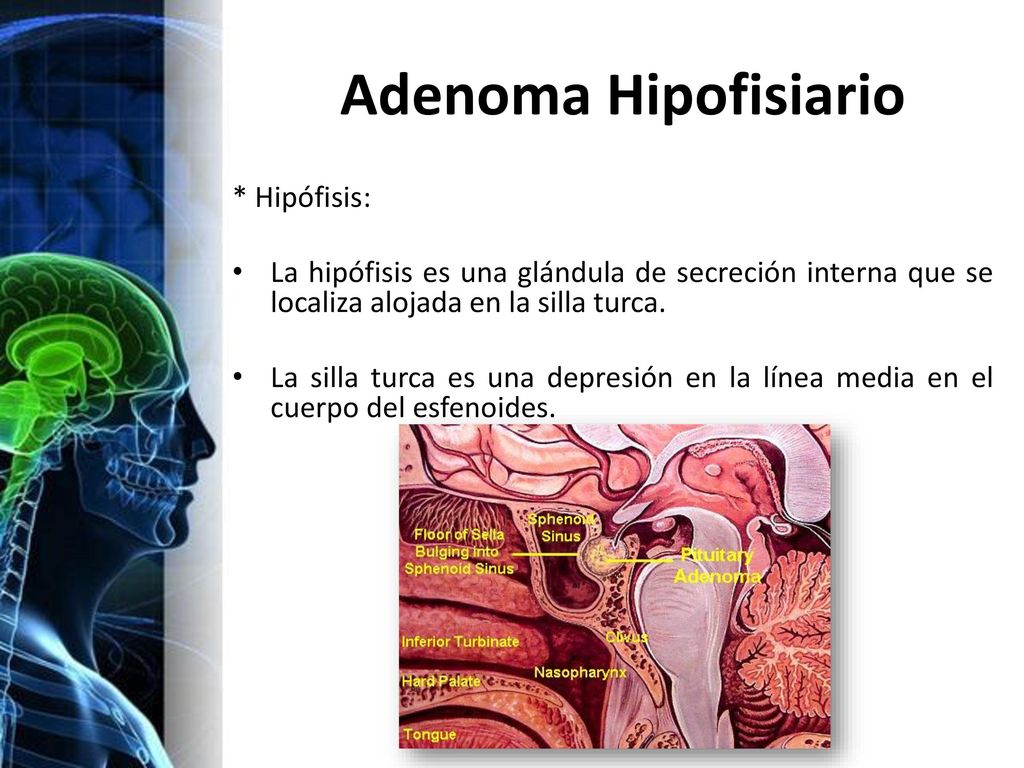 Adenoma Hipofisiario

* Hipófisis:

• La hipófisis es una glándula de secreción interna que se localiza alojada en la silla turca.

• La silla turca es una depresión en la línea media en el cuerpo del esfenoides.

Floor of Sella Bulging into Sphenoid Sinus

Sphenoid Sinus

Pituitary Adenoma

Inferior Turbinate

Clivus

Nasopharynx

Hard Palate

Tongue